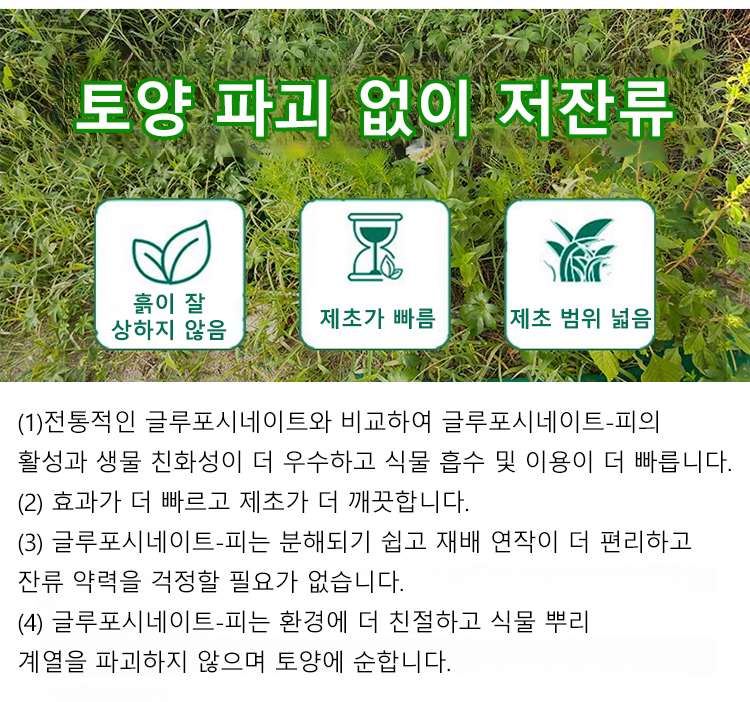 토양 파괴 없이 저잔류

흙이 잘 상하지 않음

제초가 빠름

제초 범위 넓음

(1)전통적인 글루포시네이트와 비교하여 글루포시네이트-피의 활성과 생물 친화성이 더 우수하고 식물 흡수 및 이용이 더 빠릅니다.
(2) 효과가 더 빠르고 제초가 더 깨끗합니다.
(3) 글루포시네이트-피는 분해되기 쉽고 재배 연작이 더 편리하고 잔류 약력을 걱정할 필요가 없습니다.
(4) 글루포시네이트-피는 환경에 더 친절하고 식물 뿌리 계열을 파괴하지 않으며 토양에 순합니다.